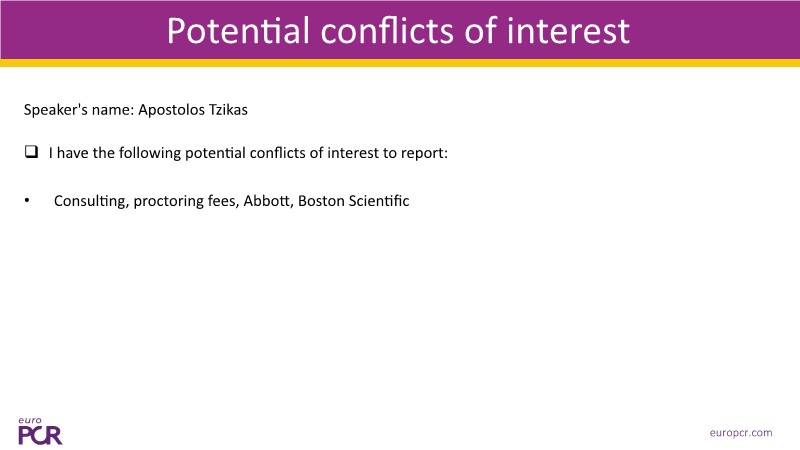 Potential conflicts of interest

Speaker's name: Apostolos Tzikas

❑ I have the following potential conflicts of interest to report:

• Consulting, proctoring fees, Abbott, Boston Scientific

euro PCR

europcr.com